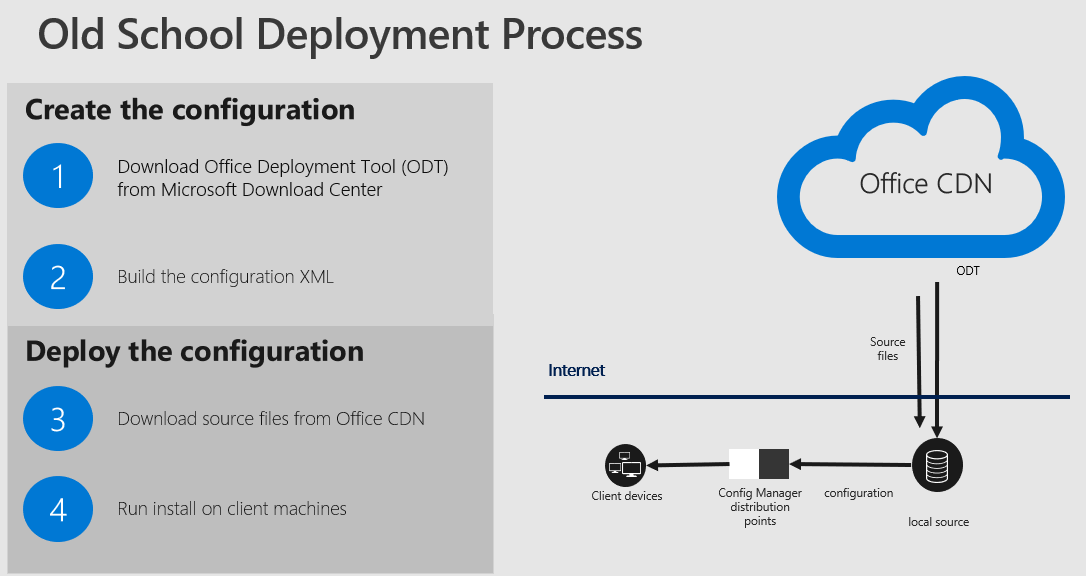 Old School Deployment Process

Create the configuration

1 Download Office Deployment Tool (ODT) from Microsoft Download Center

2 Build the configuration XML

Deploy the configuration

3 Download source files from Office CDN

4 Run install on client machines

Office CDN

ODT

Source files

Internet

Client devices

Config Manager distribution points

configuration

local source